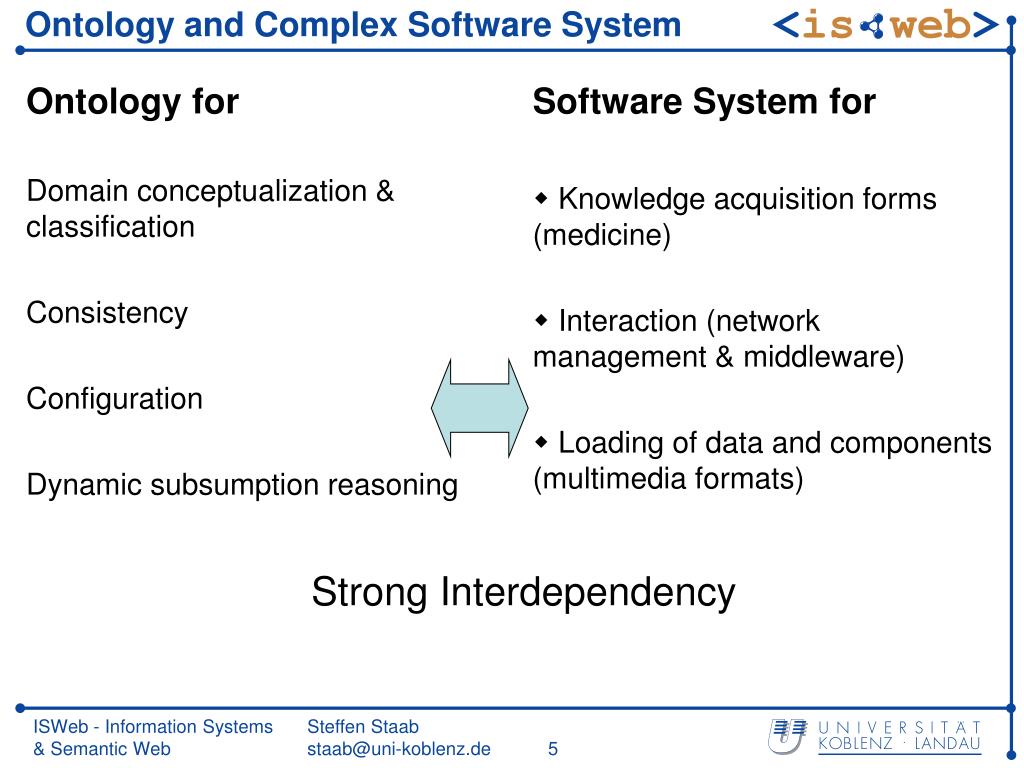 Ontology and Complex Software System

<is web>

Ontology for

Domain conceptualization & classification

Consistency

Configuration

Dynamic subsumption reasoning

Software System for

◆ Knowledge acquisition forms (medicine)

◆ Interaction (network management & middleware)

◆ Loading of data and components (multimedia formats)

Strong Interdependency

ISWeb - Information Systems & Semantic Web

Steffen Staab
staab@uni-koblenz.de

5

UNIVERSITÄT KOBLENZ · LANDAU